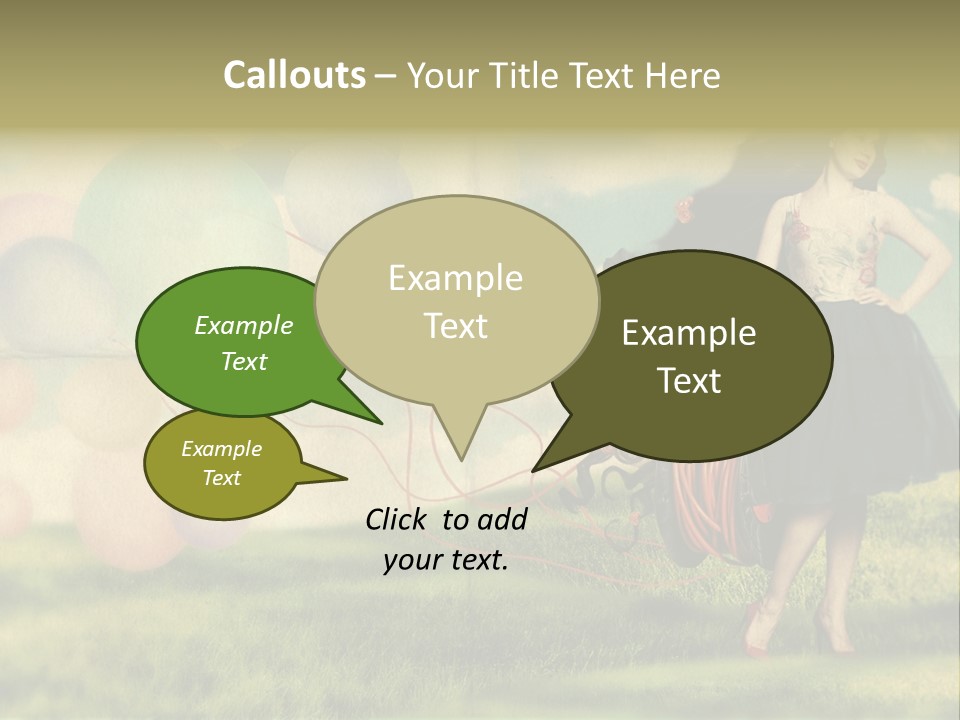 Callouts – Your Title Text Here

Example Text

Example Text

Example Text

Example Text

Click to add your text.